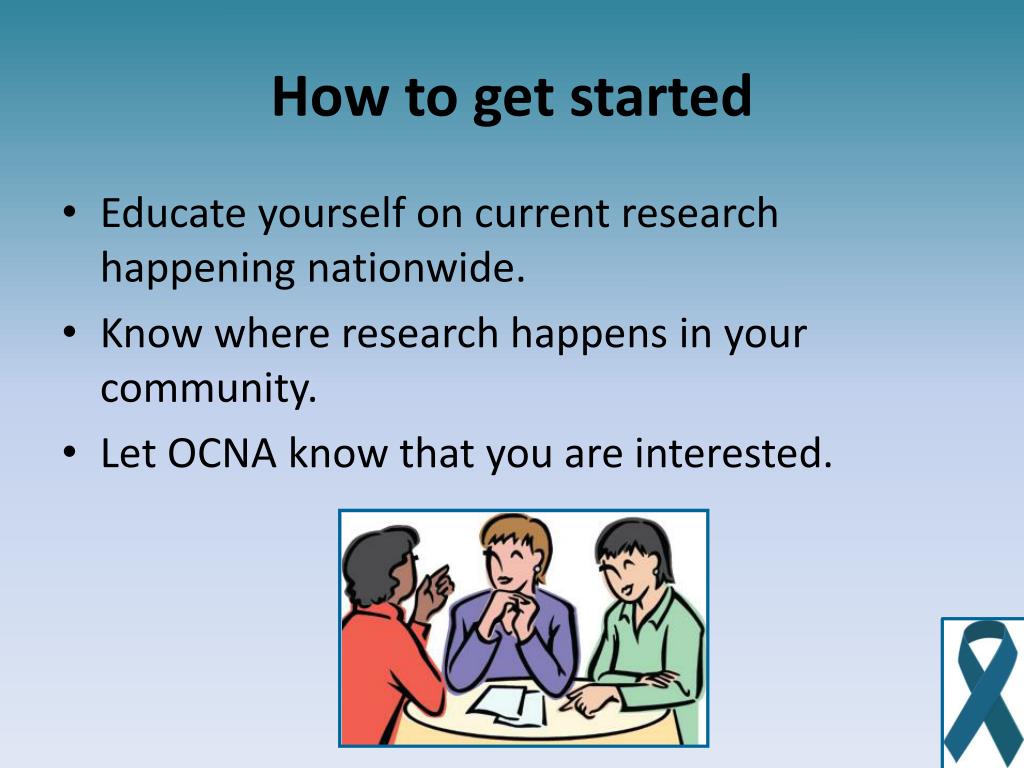 How to get started

• Educate yourself on current research happening nationwide.
• Know where research happens in your community.
• Let OCNA know that you are interested.